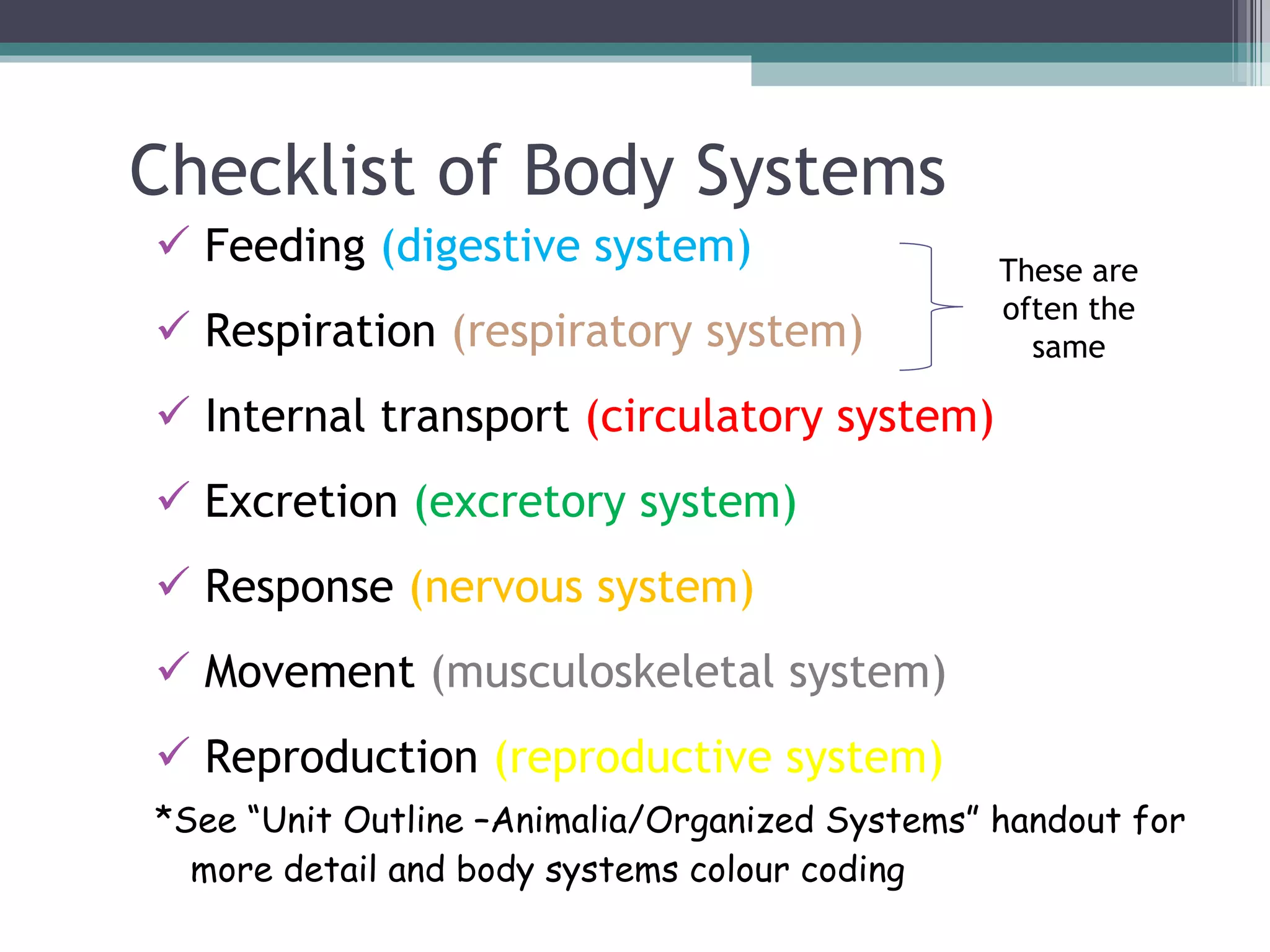 Checklist of Body Systems

✓ Feeding (digestive system)

✓ Respiration (respiratory system)

These are often the same

✓ Internal transport (circulatory system)

✓ Excretion (excretory system)

✓ Response (nervous system)

✓ Movement (musculoskeletal system)

✓ Reproduction (reproductive system)

*See "Unit Outline –Animalia/Organized Systems" handout for more detail and body systems colour coding